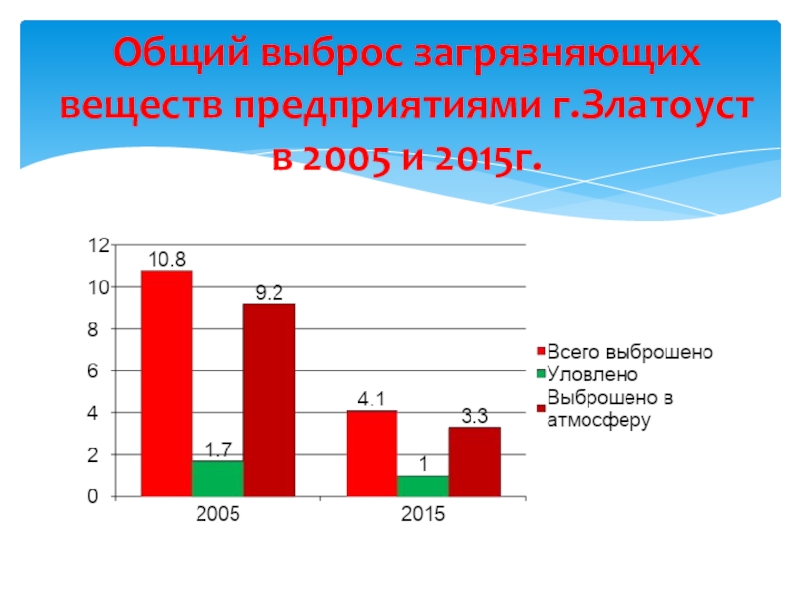 Общий выброс загрязняющих веществ предприятиями г.Златоуст в 2005 и 2015г.

12
10
8
6
4
2
0

10.8
1.7
9.2
4.1
1
3.3

2005
2015

Всего выброшено
Уловлено
Выброшено в атмосферу